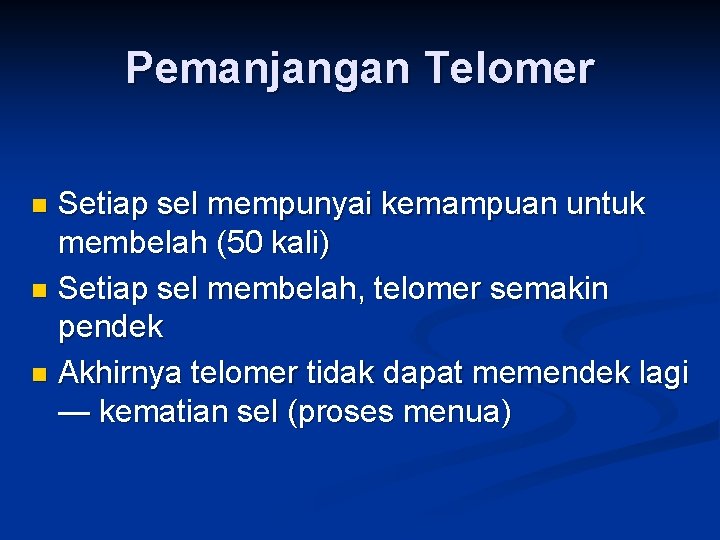 Pemanjangan Telomer

• Setiap sel mempunyai kemampuan untuk membelah (50 kali)
• Setiap sel membelah, telomer semakin pendek
• Akhirnya telomer tidak dapat memendek lagi — kematian sel (proses menua)